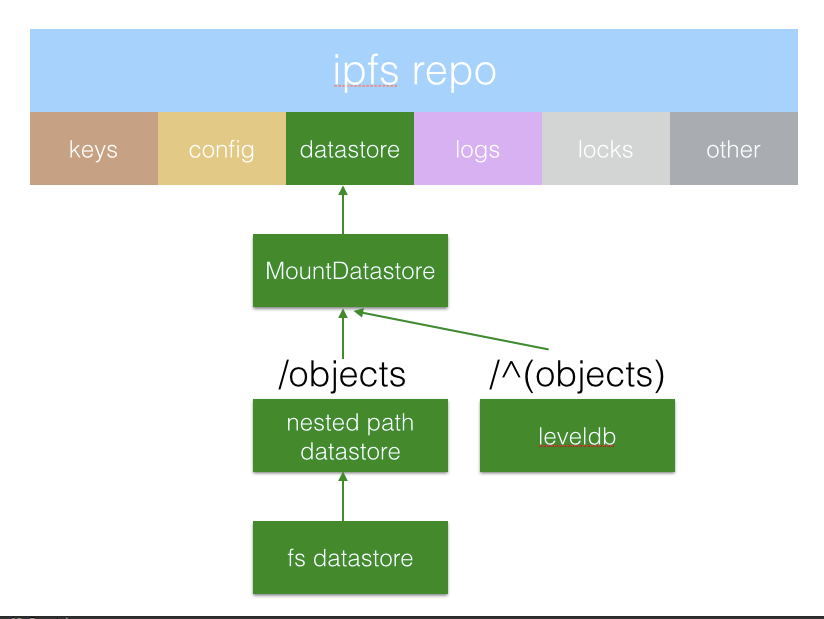 ipfs repo

keys
config
datastore
logs
locks
other

MountDatastore

/objects

/^(objects)

nested path datastore

leveldb

fs datastore